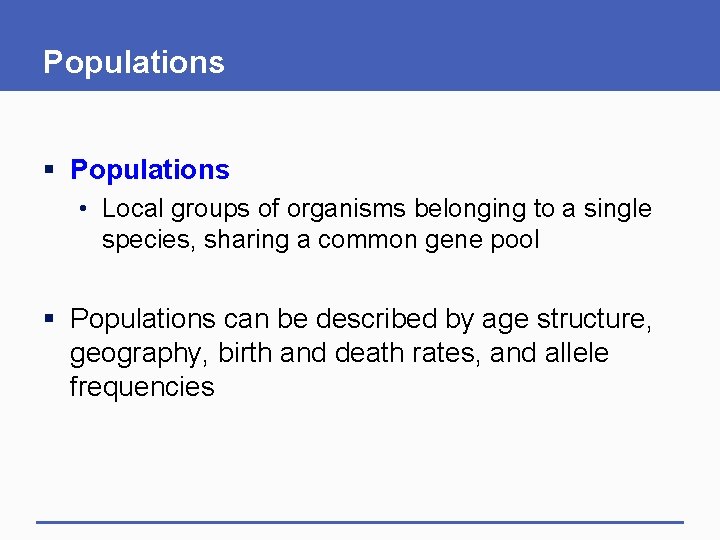 Populations

▪ Populations

• Local groups of organisms belonging to a single species, sharing a common gene pool

▪ Populations can be described by age structure, geography, birth and death rates, and allele frequencies